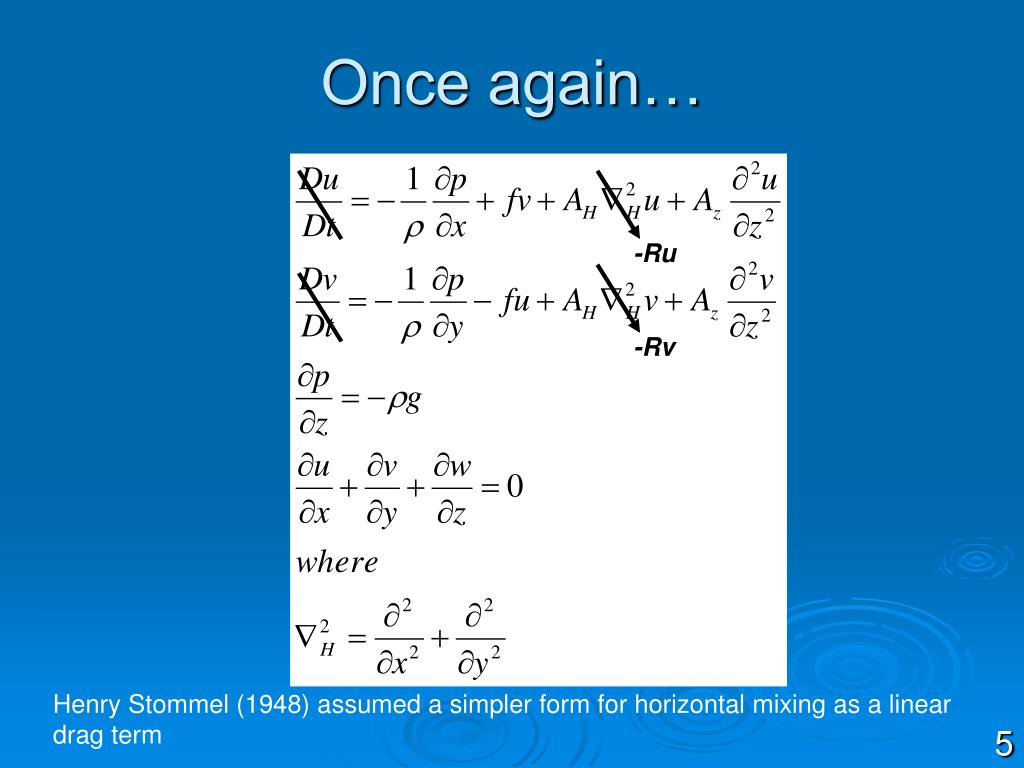 Once again…

$\frac{Du}{Dt} = -\frac{1}{\rho}\frac{\partial p}{\partial x} + fv + A_H \nabla_H^2 u + A_z \frac{\partial^2 u}{\partial z^2}$

-Ru

$\frac{Dv}{Dt} = -\frac{1}{\rho}\frac{\partial p}{\partial y} - fu + A_H \nabla_H^2 v + A_z \frac{\partial^2 v}{\partial z^2}$

-Rv

$\frac{\partial p}{\partial z} = -\rho g$

$\frac{\partial u}{\partial x} + \frac{\partial v}{\partial y} + \frac{\partial w}{\partial z} = 0$

$where$

$\nabla_H^2 = \frac{\partial^2}{\partial x^2} + \frac{\partial^2}{\partial y^2}$

Henry Stommel (1948) assumed a simpler form for horizontal mixing as a linear drag term

5